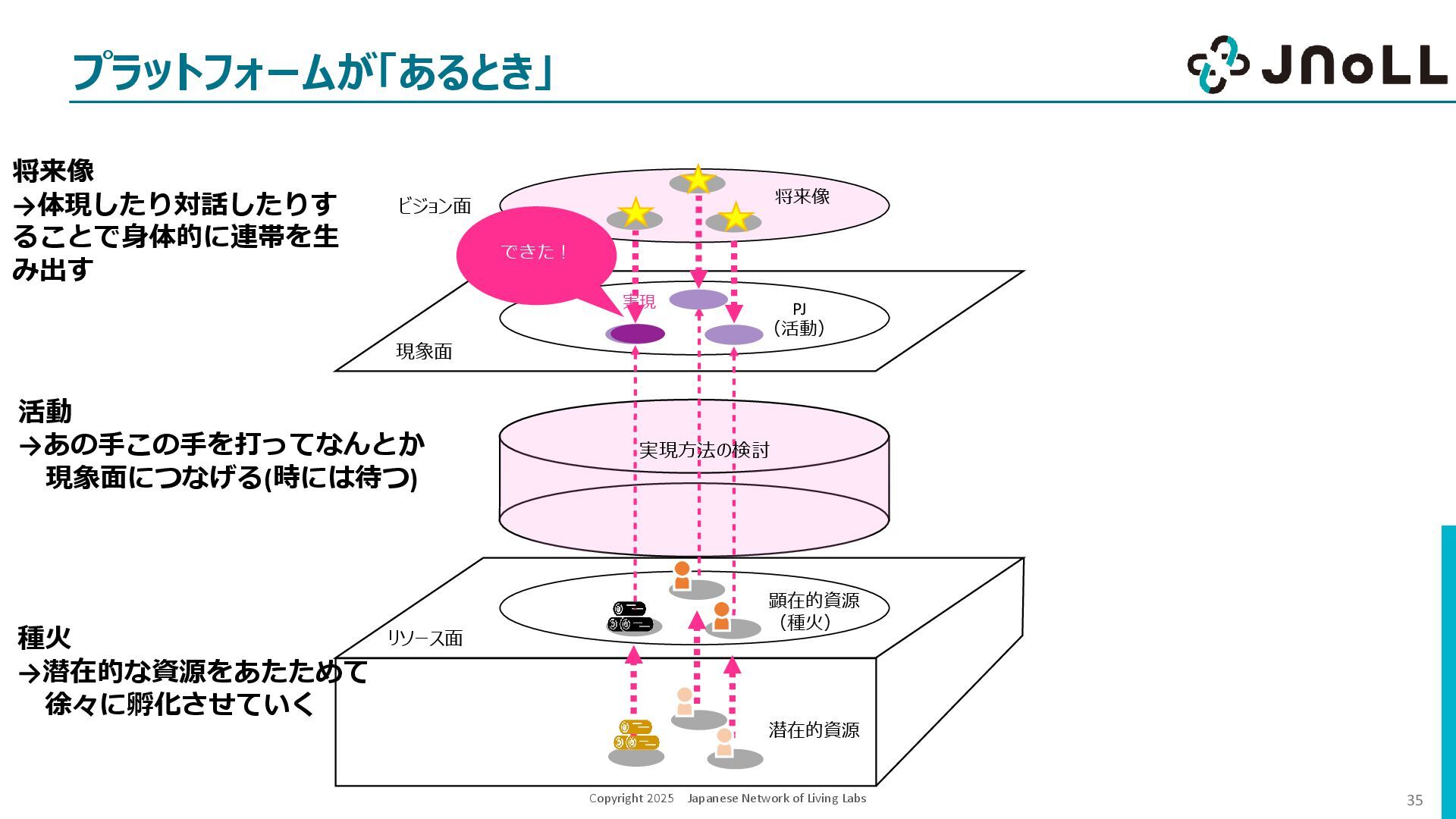 プラットフォームが「あるとき」

JNoLL

将来像
→体現したり対話したりすることで身体的に連帯を生み出す

活動
→あの手この手を打ってなんとか現象面につなげる(時には待つ)

種火
→潜在的な資源をあたためて徐々に孵化させていく

ビジョン面

将来像

できた！

実現

PJ
（活動）

現象面

実現方法の検討

顕在的資源
（種火）

リソース面

潜在的資源

Copyright 2025 Japanese Network of Living Labs

35